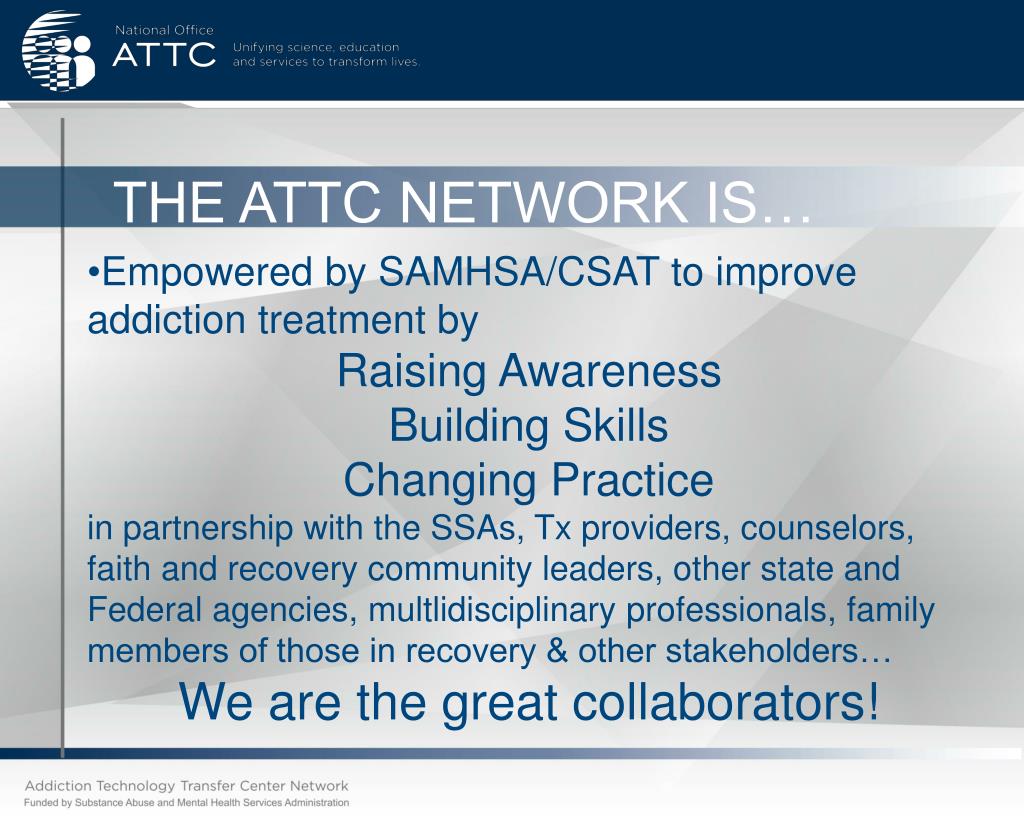 National Office
ATTC
Unifying science, education and services to transform lives.

THE ATTC NETWORK IS…

•Empowered by SAMHSA/CSAT to improve addiction treatment by

Raising Awareness
Building Skills
Changing Practice

in partnership with the SSAs, Tx providers, counselors, faith and recovery community leaders, other state and Federal agencies, multlidisciplinary professionals, family members of those in recovery & other stakeholders…

We are the great collaborators!

Addiction Technology Transfer Center Network
Funded by Substance Abuse and Mental Health Services Administration